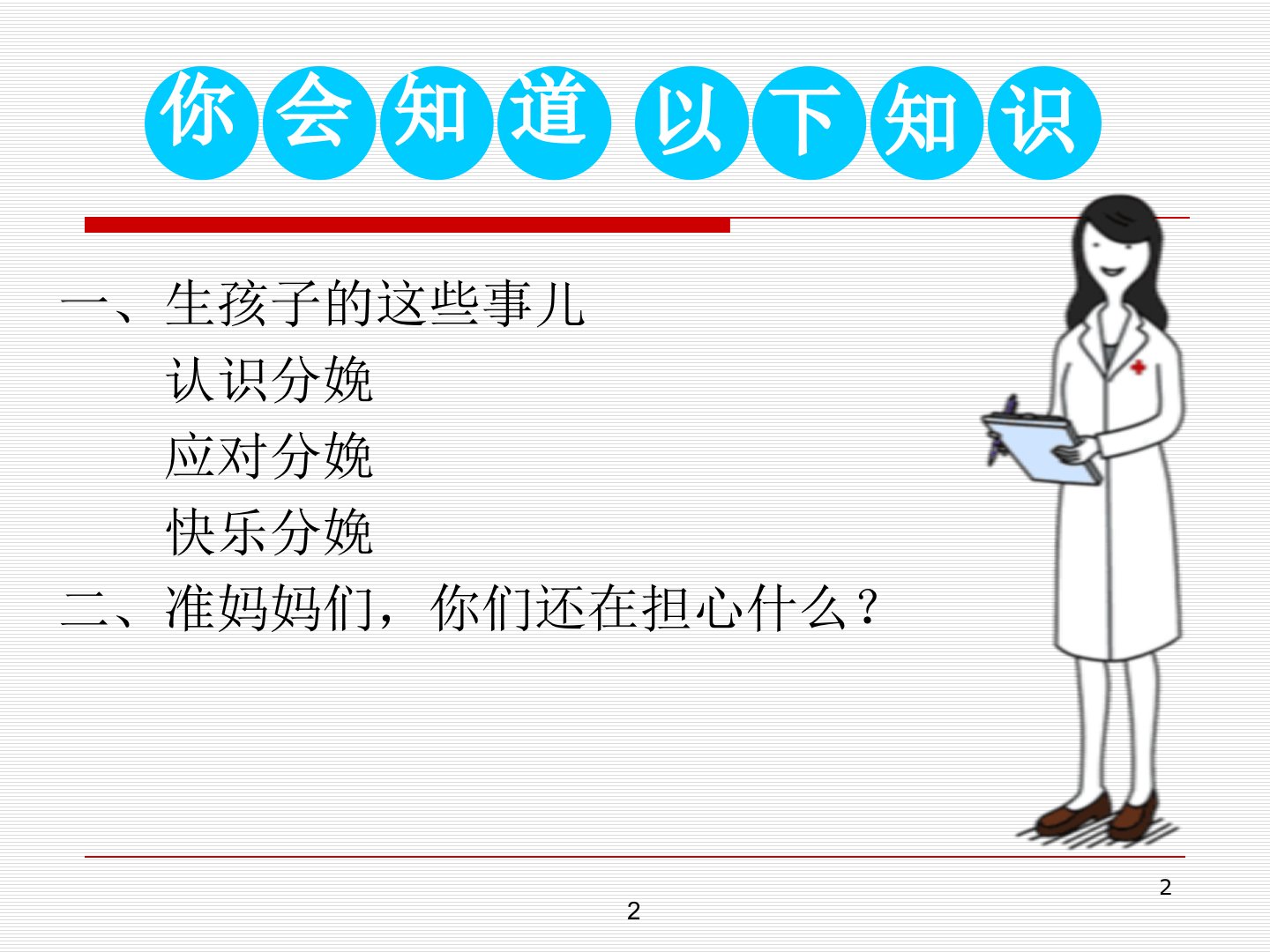 你会知道 以下知识

一、生孩子的这些事儿

认识分娩

应对分娩

快乐分娩

二、准妈妈们，你们还在担心什么？

2

2